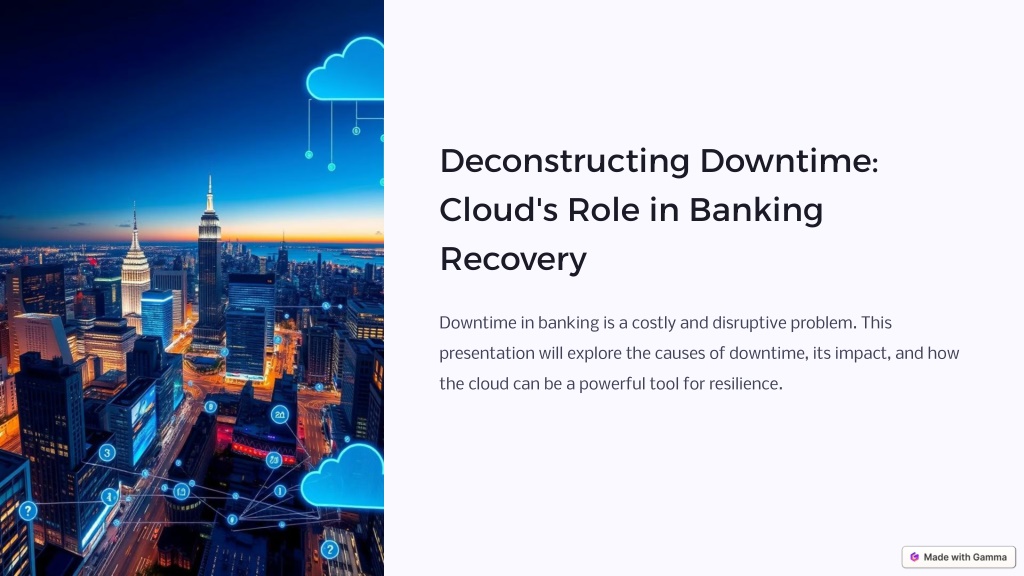 Deconstructing Downtime: Cloud's Role in Banking Recovery

Downtime in banking is a costly and disruptive problem. This presentation will explore the causes of downtime, its impact, and how the cloud can be a powerful tool for resilience.

Made with Gamma